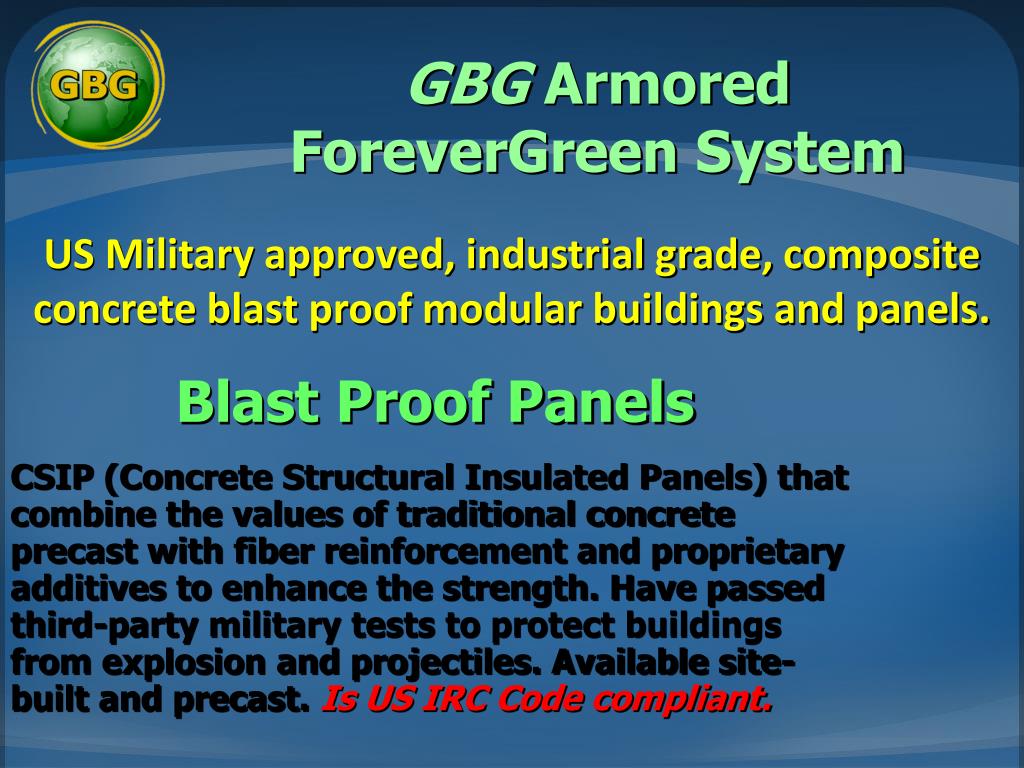 GBG

GBG Armored ForeverGreen System

US Military approved, industrial grade, composite concrete blast proof modular buildings and panels.

Blast Proof Panels

CSIP (Concrete Structural Insulated Panels) that combine the values of traditional concrete precast with fiber reinforcement and proprietary additives to enhance the strength. Have passed third-party military tests to protect buildings from explosion and projectiles. Available site-built and precast. Is US IRC Code compliant.